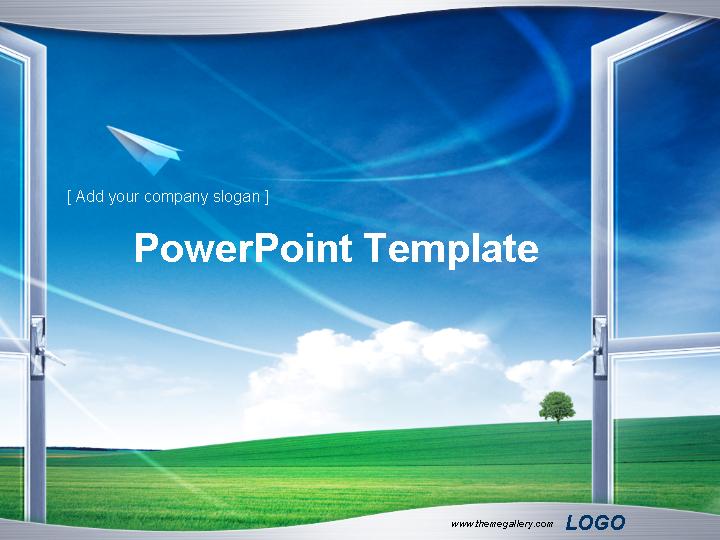 [ Add your company slogan ]

PowerPoint Template

www.themegallery.com LOGO